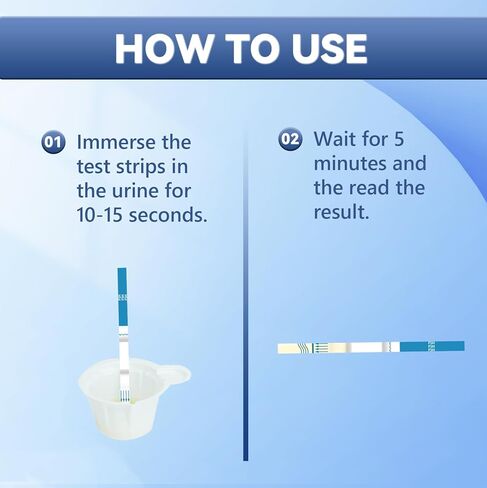 HOW TO USE

01 Immerse the test strips in the urine for 10-15 seconds.

02 Wait for 5 minutes and the read the result.